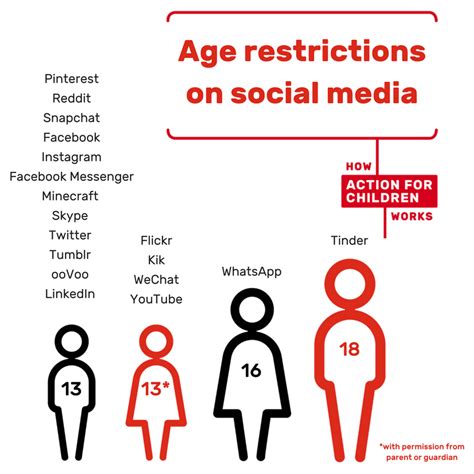 Age restrictions on social media

HOW
ACTION FOR CHILDREN
WORKS

Pinterest
Reddit
Snapchat
Facebook
Instagram
Facebook Messenger
Minecraft
Skype
Twitter
Tumblr
ooVoo
LinkedIn

13

Flickr
Kik
WeChat
YouTube

13*

WhatsApp

16

Tinder

18

*with permission from parent or guardian